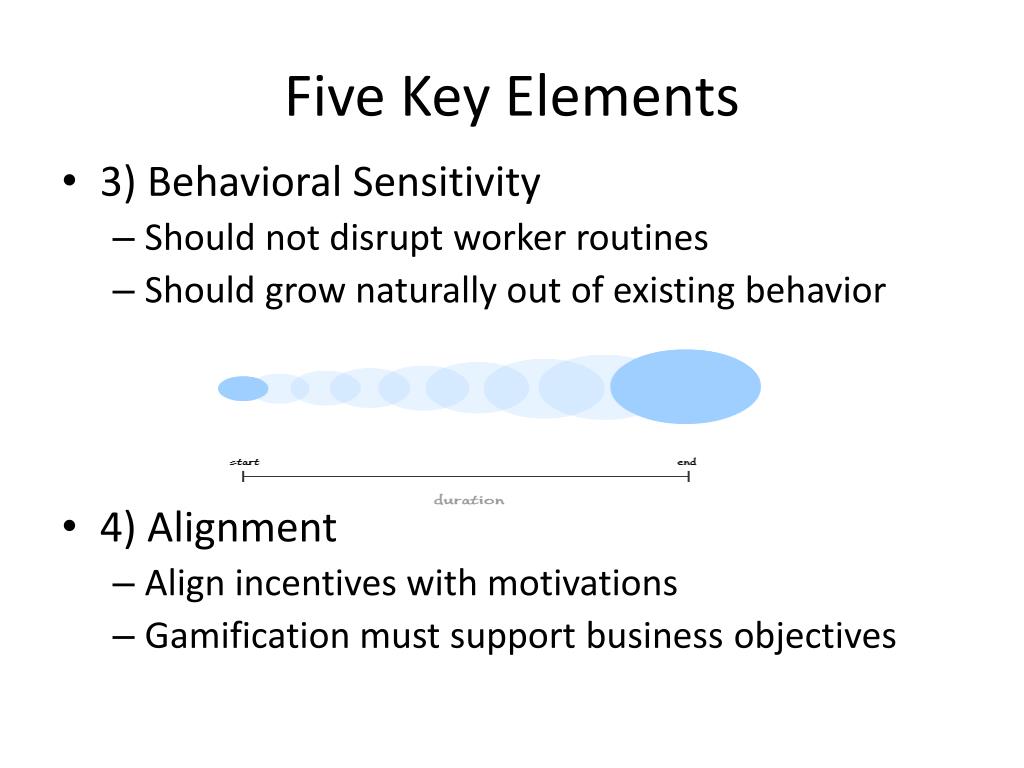 Five Key Elements

• 3) Behavioral Sensitivity
– Should not disrupt worker routines
– Should grow naturally out of existing behavior

start
end
duration

• 4) Alignment
– Align incentives with motivations
– Gamification must support business objectives